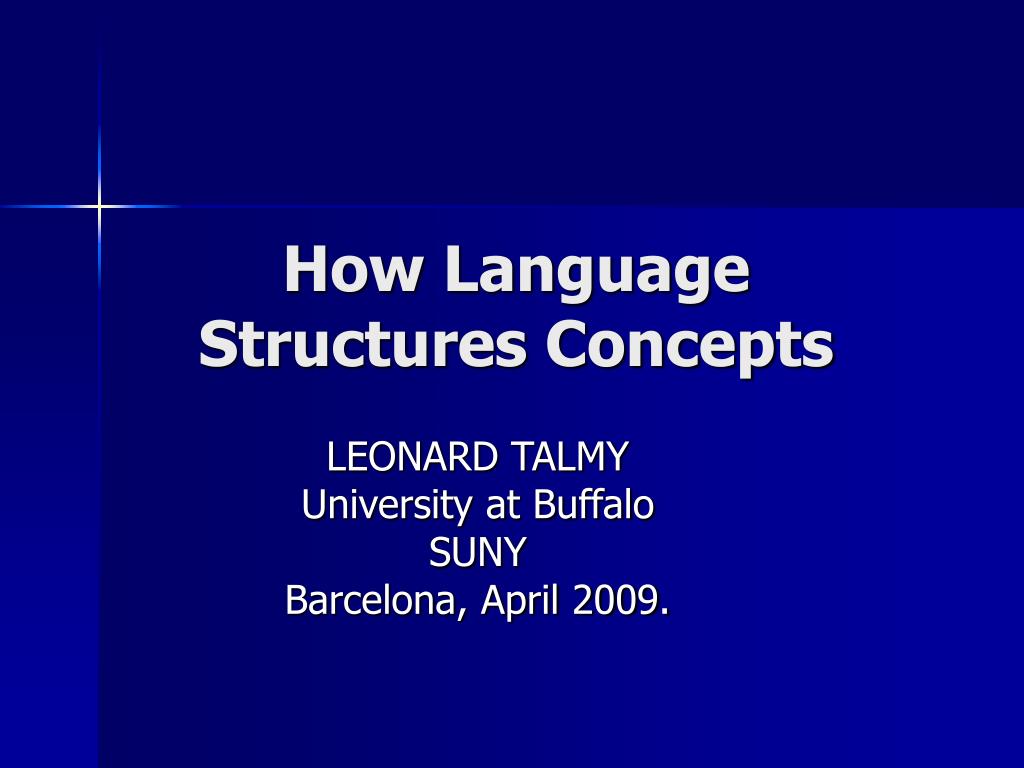 How Language Structures Concepts

LEONARD TALMY
University at Buffalo
SUNY
Barcelona, April 2009.